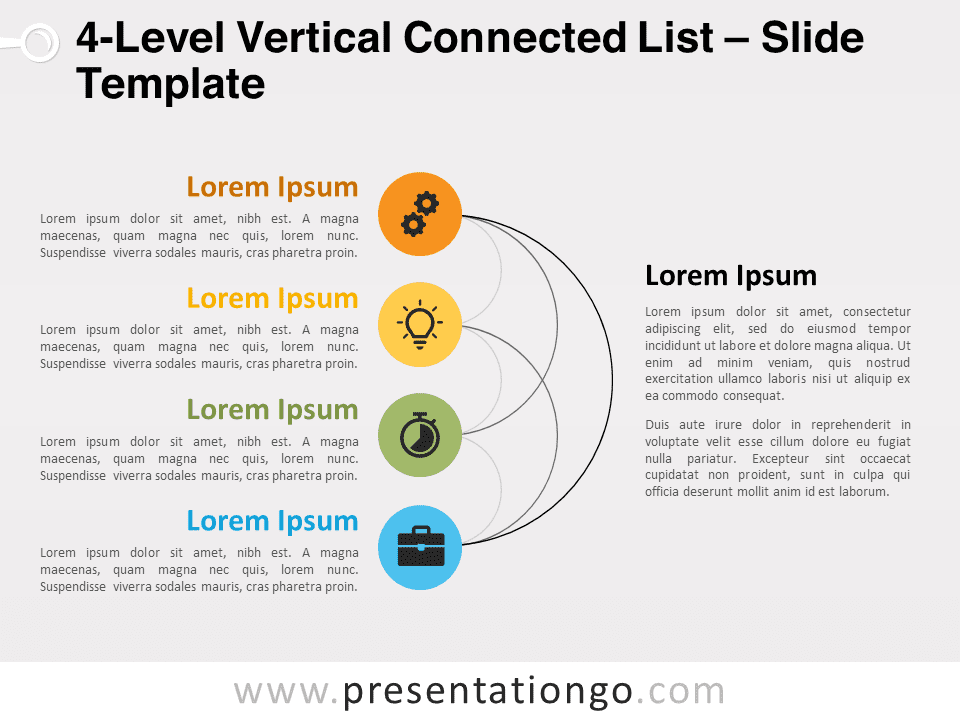 4-Level Vertical Connected List – Slide Template

Lorem Ipsum

Lorem ipsum dolor sit amet, nibh est. A magna maecenas, quam magna nec quis, lorem nunc. Suspendisse viverra sodales mauris, cras pharetra proin.

Lorem Ipsum

Lorem ipsum dolor sit amet, nibh est. A magna maecenas, quam magna nec quis, lorem nunc. Suspendisse viverra sodales mauris, cras pharetra proin.

Lorem Ipsum

Lorem ipsum dolor sit amet, nibh est. A magna maecenas, quam magna nec quis, lorem nunc. Suspendisse viverra sodales mauris, cras pharetra proin.

Lorem Ipsum

Lorem ipsum dolor sit amet, nibh est. A magna maecenas, quam magna nec quis, lorem nunc. Suspendisse viverra sodales mauris, cras pharetra proin.

Lorem Ipsum

Lorem ipsum dolor sit amet, consectetur adipiscing elit, sed do eiusmod tempor incididunt ut labore et dolore magna aliqua. Ut enim ad minim veniam, quis nostrud exercitation ullamco laboris nisi ut aliquip ex ea commodo consequat.

Duis aute irure dolor in reprehenderit in voluptate velit esse cillum dolore eu fugiat nulla pariatur. Excepteur sint occaecat cupidatat non proident, sunt in culpa qui officia deserunt mollit anim id est laborum.

www.presentationgo.com